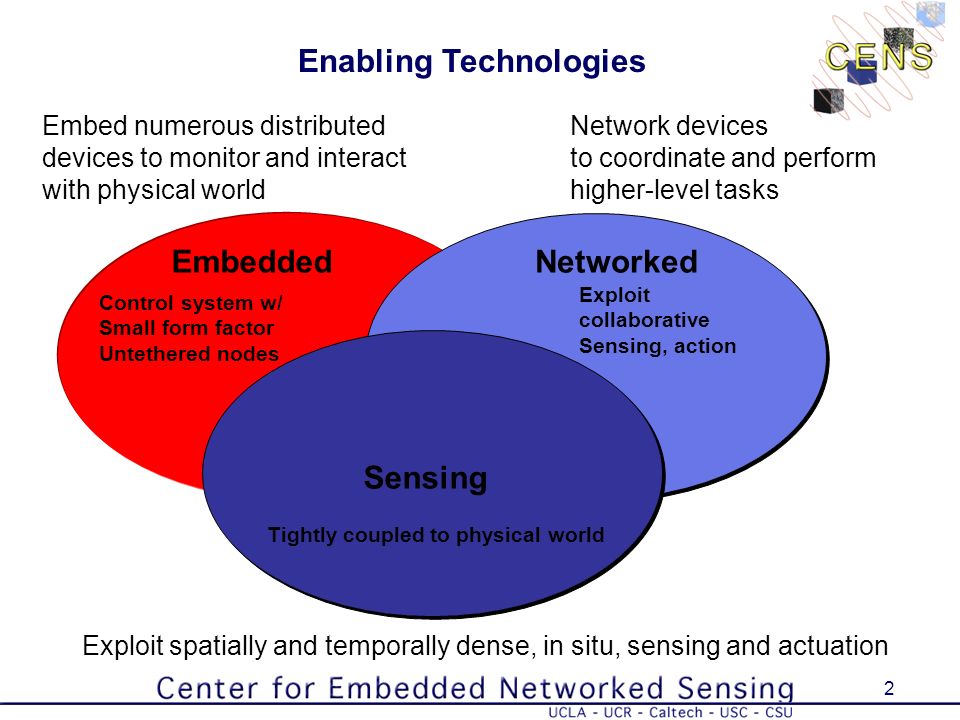 Enabling Technologies

CENS

Embed numerous distributed devices to monitor and interact with physical world

Network devices to coordinate and perform higher-level tasks

Embedded

Control system w/
Small form factor
Untethered nodes

Networked

Exploit collaborative Sensing, action

Sensing

Tightly coupled to physical world

Exploit spatially and temporally dense, in situ, sensing and actuation

Center for Embedded Networked Sensing

2

UCLA - UCR - Caltech - USC - CSU